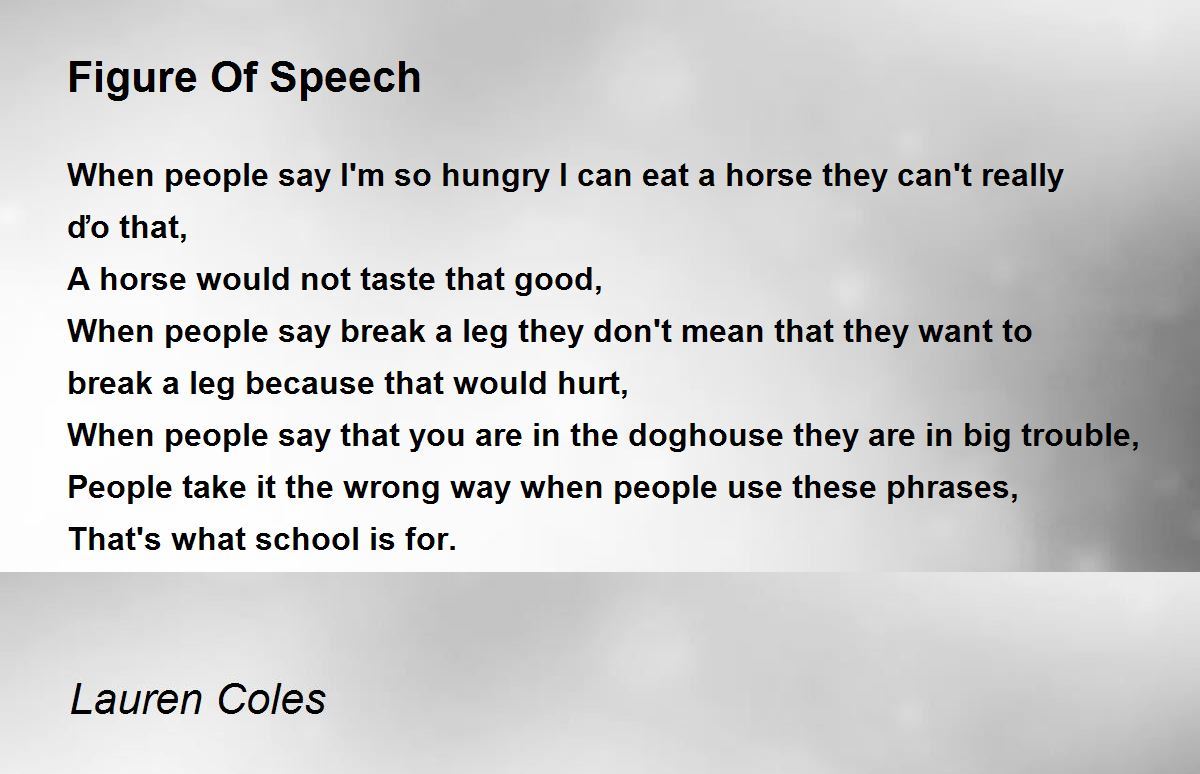 Figure Of Speech

When people say I'm so hungry I can eat a horse they can't really ďo that,
A horse would not taste that good,
When people say break a leg they don't mean that they want to break a leg because that would hurt,
When people say that you are in the doghouse they are in big trouble,
People take it the wrong way when people use these phrases,
That's what school is for.

Lauren Coles